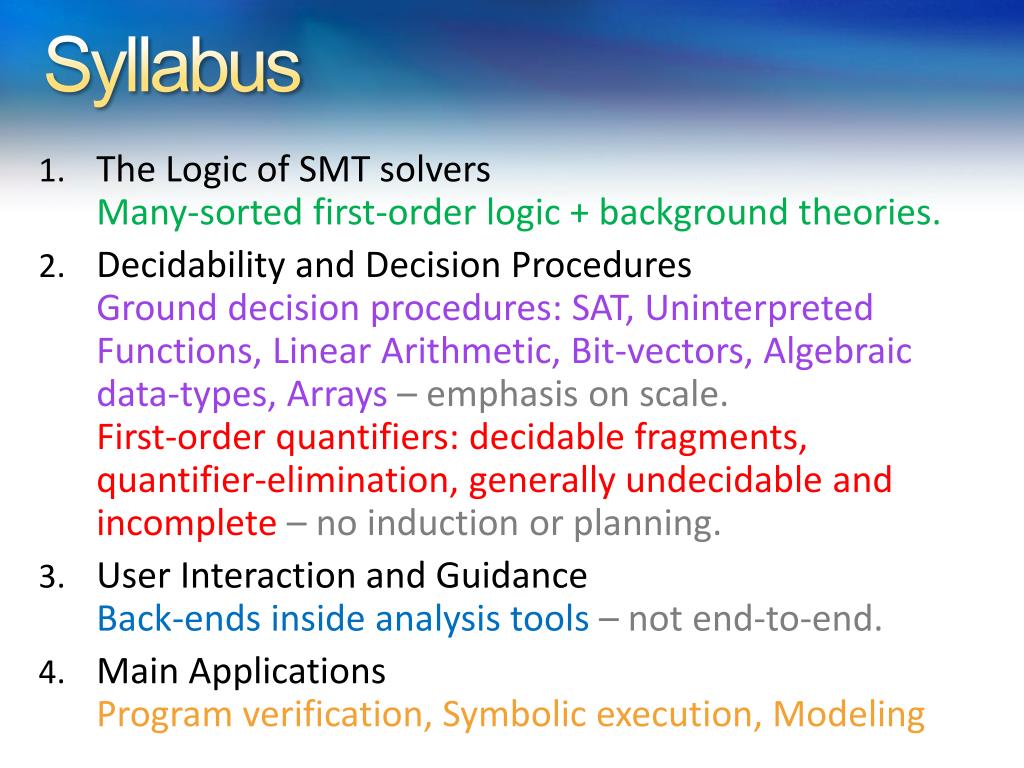 Syllabus

1. The Logic of SMT solvers
Many-sorted first-order logic + background theories.

2. Decidability and Decision Procedures
Ground decision procedures: SAT, Uninterpreted Functions, Linear Arithmetic, Bit-vectors, Algebraic data-types, Arrays – emphasis on scale.
First-order quantifiers: decidable fragments, quantifier-elimination, generally undecidable and incomplete – no induction or planning.

3. User Interaction and Guidance
Back-ends inside analysis tools – not end-to-end.

4. Main Applications
Program verification, Symbolic execution, Modeling